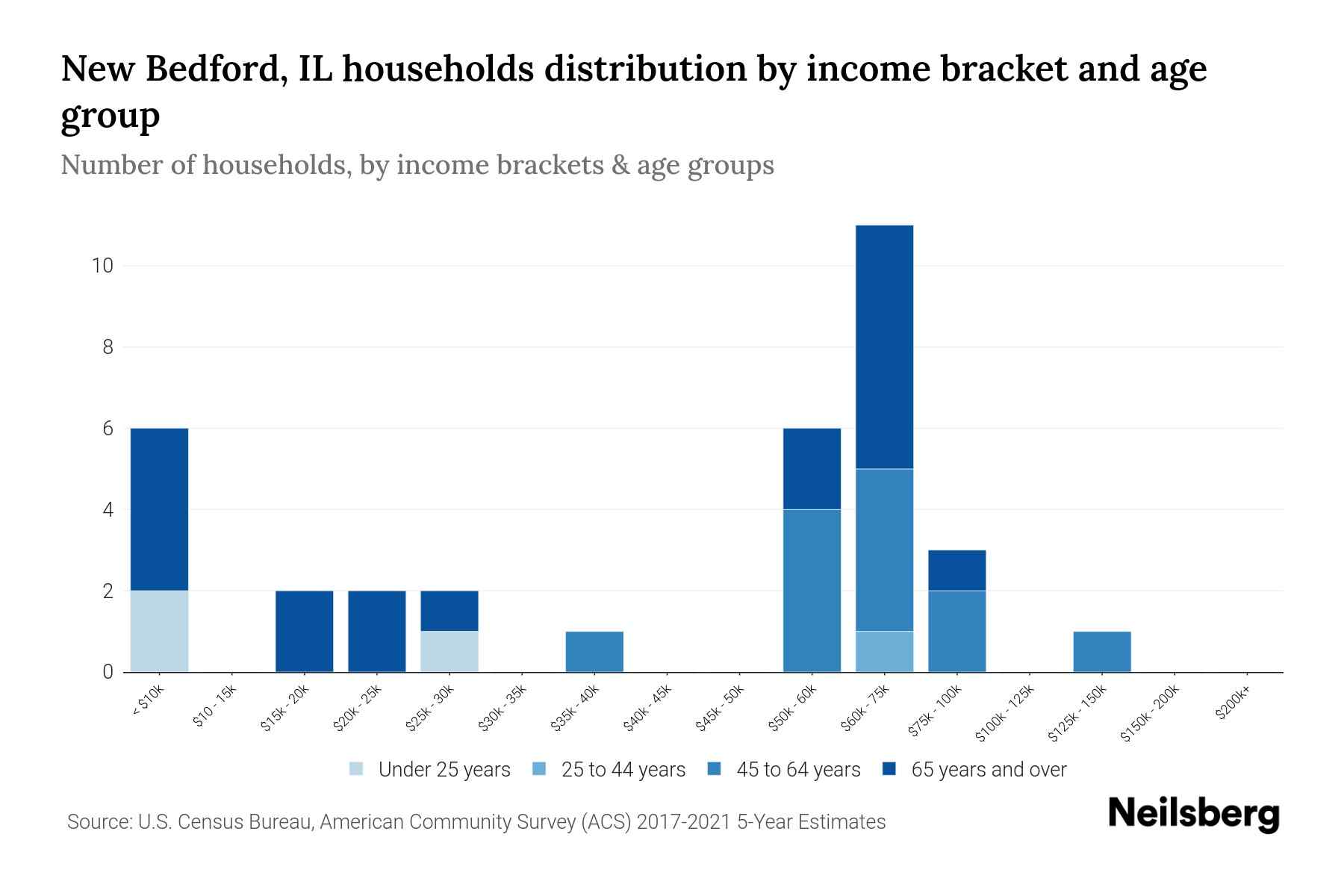 New Bedford, IL households distribution by income bracket and age group

Number of households, by income brackets & age groups

10
8
6
4
2
0

< $10k
$10 - 15k
$15k - 20k
$20k - 25k
$25k - 30k
$30k - 35k
$35k - 40k
$40k - 45k
$45k - 50k
$50k - 60k
$60k - 75k
$75k - 100k
$100k - 125k
$125k - 150k
$150k - 200k
$200k+

Under 25 years
25 to 44 years
45 to 64 years
65 years and over

Source: U.S. Census Bureau, American Community Survey (ACS) 2017-2021 5-Year Estimates

Neilsberg